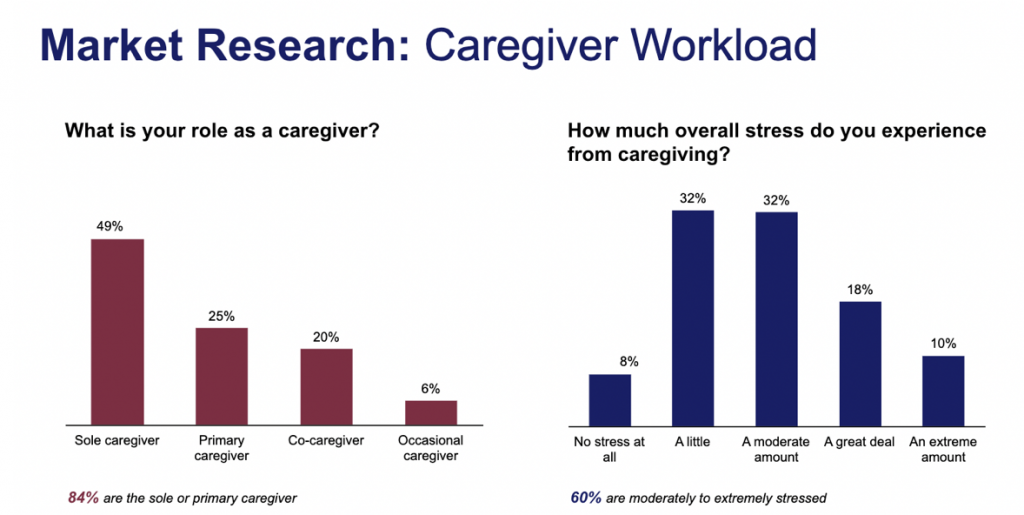 Market Research: Caregiver Workload

What is your role as a caregiver?

49%
25%
20%
6%

Sole caregiver
Primary caregiver
Co-caregiver
Occasional caregiver

84% are the sole or primary caregiver

How much overall stress do you experience from caregiving?

8%
32%
32%
18%
10%

No stress at all
A little
A moderate amount
A great deal
An extreme amount

60% are moderately to extremely stressed